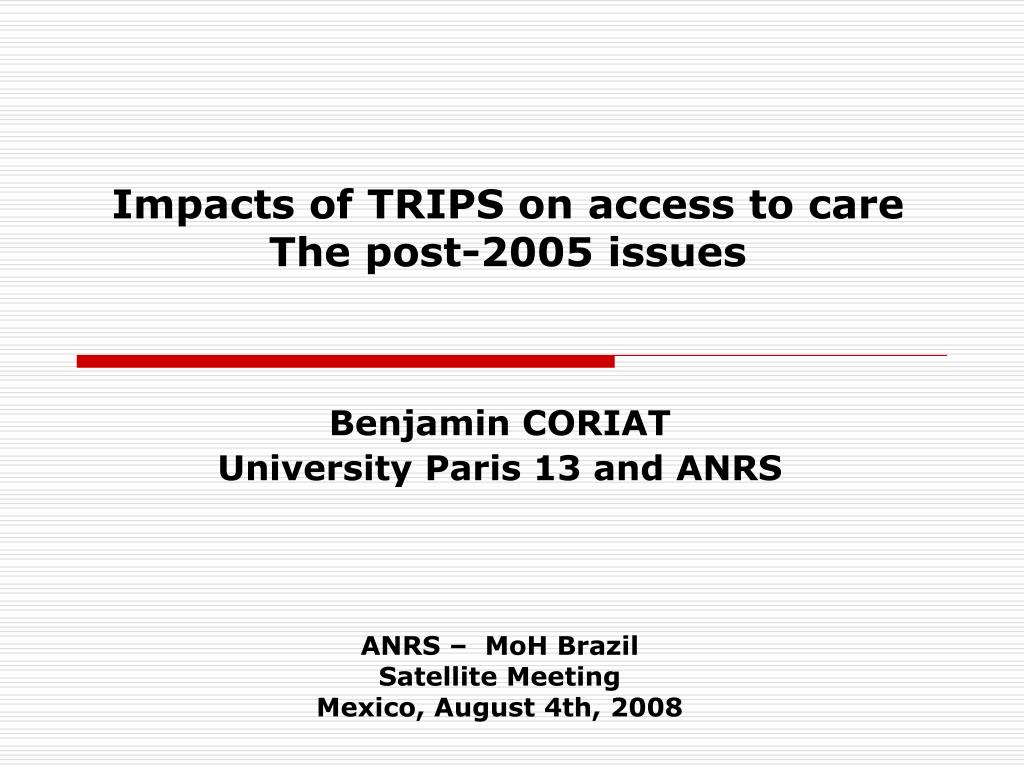 Impacts of TRIPS on access to care
The post-2005 issues

Benjamin CORIAT
University Paris 13 and ANRS

ANRS – MoH Brazil
Satellite Meeting
Mexico, August 4th, 2008